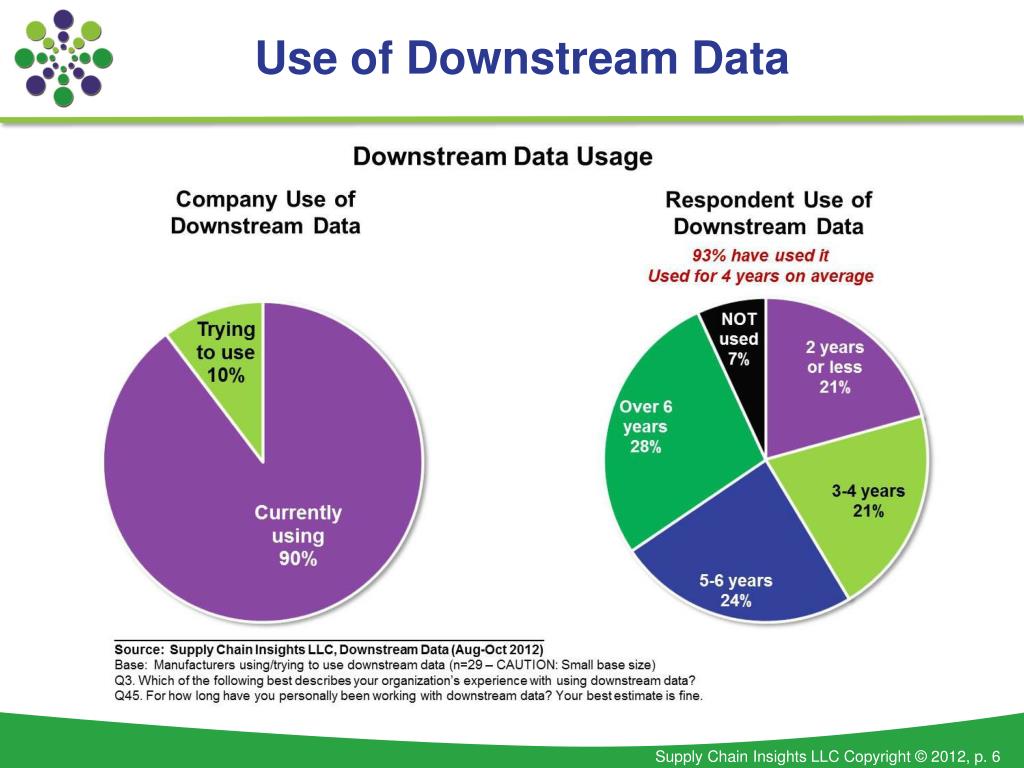 Use of Downstream Data

Downstream Data Usage

Company Use of Downstream Data

Trying to use 10%

Currently using 90%

Respondent Use of Downstream Data

93% have used it
Used for 4 years on average

NOT used 7%

2 years or less 21%

3-4 years 21%

5-6 years 24%

Over 6 years 28%

Source: Supply Chain Insights LLC, Downstream Data (Aug-Oct 2012)
Base: Manufacturers using/trying to use downstream data (n=29 – CAUTION: Small base size)
Q3. Which of the following best describes your organization's experience with using downstream data?
Q45. For how long have you personally been working with downstream data? Your best estimate is fine.

Supply Chain Insights LLC Copyright © 2012, p. 6